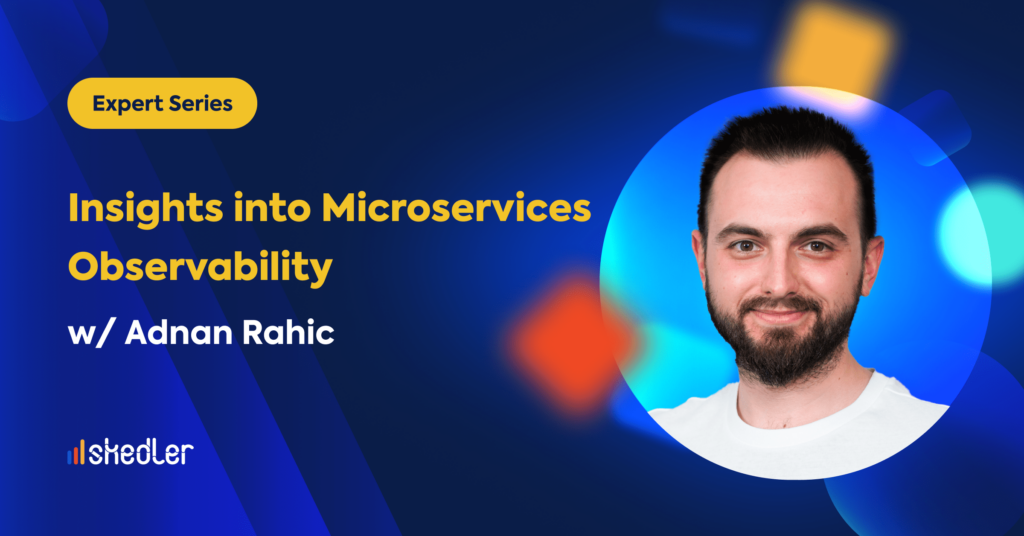 Expert Series

Insights into Microservices Observability

w/ Adnan Rahic

skedler